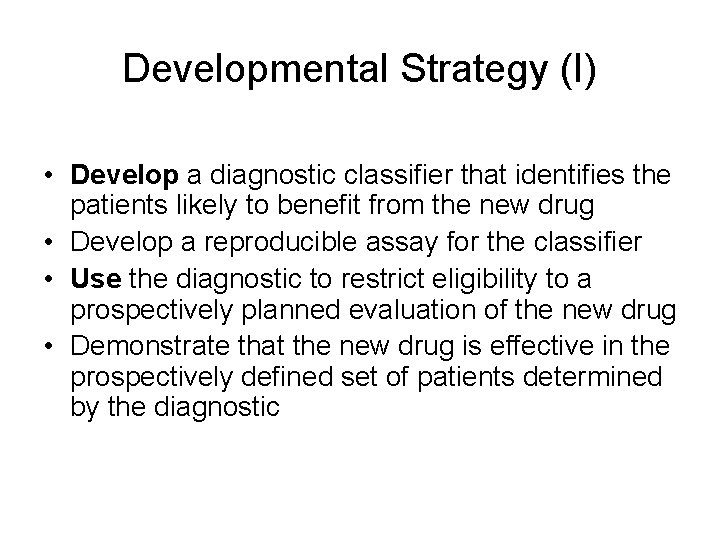 Developmental Strategy (I)

• Develop a diagnostic classifier that identifies the patients likely to benefit from the new drug
• Develop a reproducible assay for the classifier
• Use the diagnostic to restrict eligibility to a prospectively planned evaluation of the new drug
• Demonstrate that the new drug is effective in the prospectively defined set of patients determined by the diagnostic